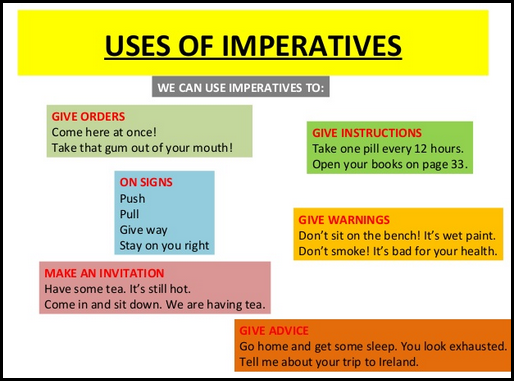 USES OF IMPERATIVES

WE CAN USE IMPERATIVES TO:

GIVE ORDERS
Come here at once!
Take that gum out of your mouth!

GIVE INSTRUCTIONS
Take one pill every 12 hours.
Open your books on page 33.

ON SIGNS
Push
Pull
Give way
Stay on you right

GIVE WARNINGS
Don't sit on the bench! It's wet paint.
Don't smoke! It's bad for your health.

MAKE AN INVITATION
Have some tea. It's still hot.
Come in and sit down. We are having tea.

GIVE ADVICE
Go home and get some sleep. You look exhausted.
Tell me about your trip to Ireland.